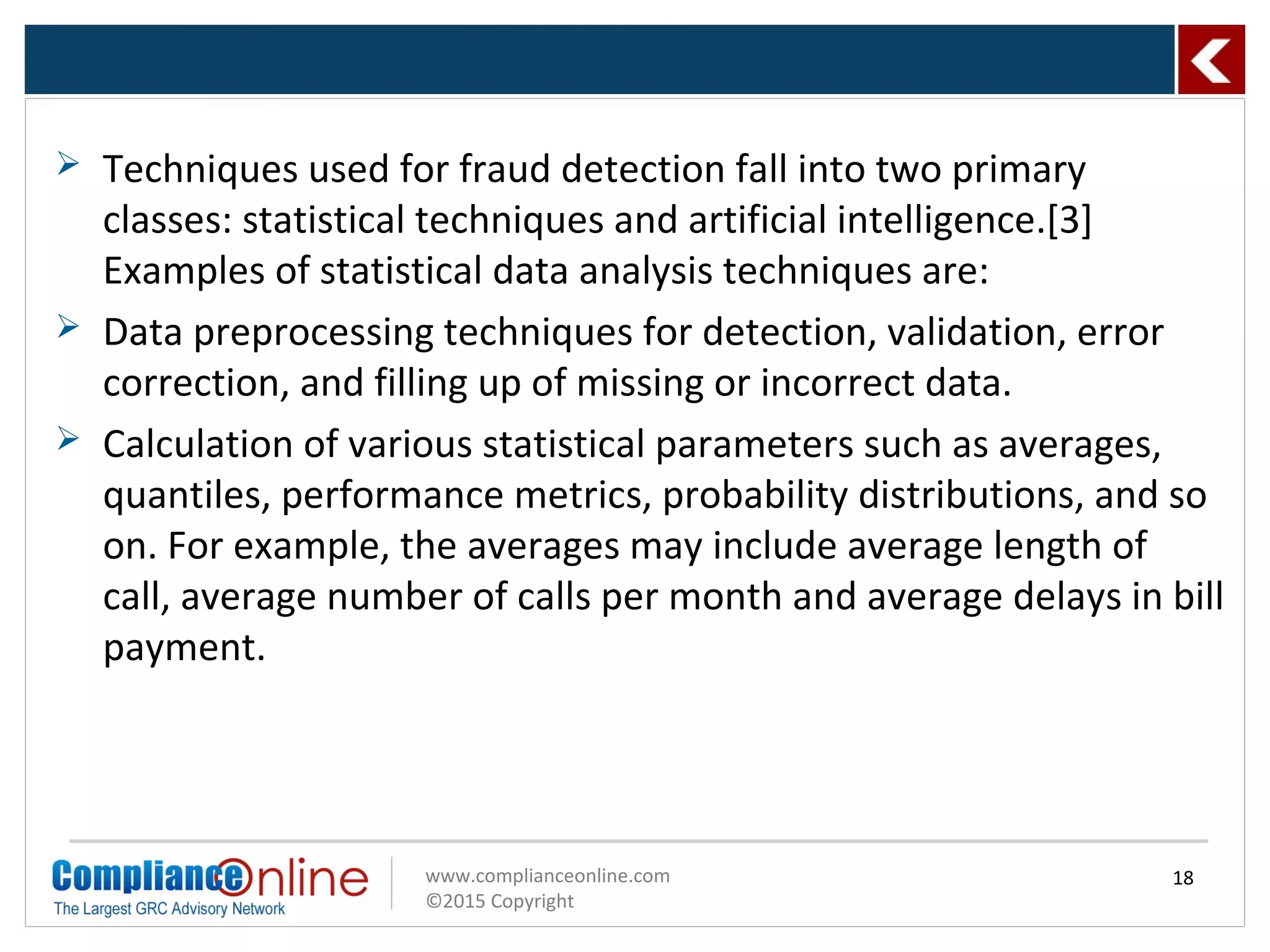 ➢ Techniques used for fraud detection fall into two primary classes: statistical techniques and artificial intelligence.[3] Examples of statistical data analysis techniques are:

➢ Data preprocessing techniques for detection, validation, error correction, and filling up of missing or incorrect data.

➢ Calculation of various statistical parameters such as averages, quantiles, performance metrics, probability distributions, and so on. For example, the averages may include average length of call, average number of calls per month and average delays in bill payment.

ComplianceOnline
The Largest GRC Advisory Network

www.complianceonline.com
©2015 Copyright

18